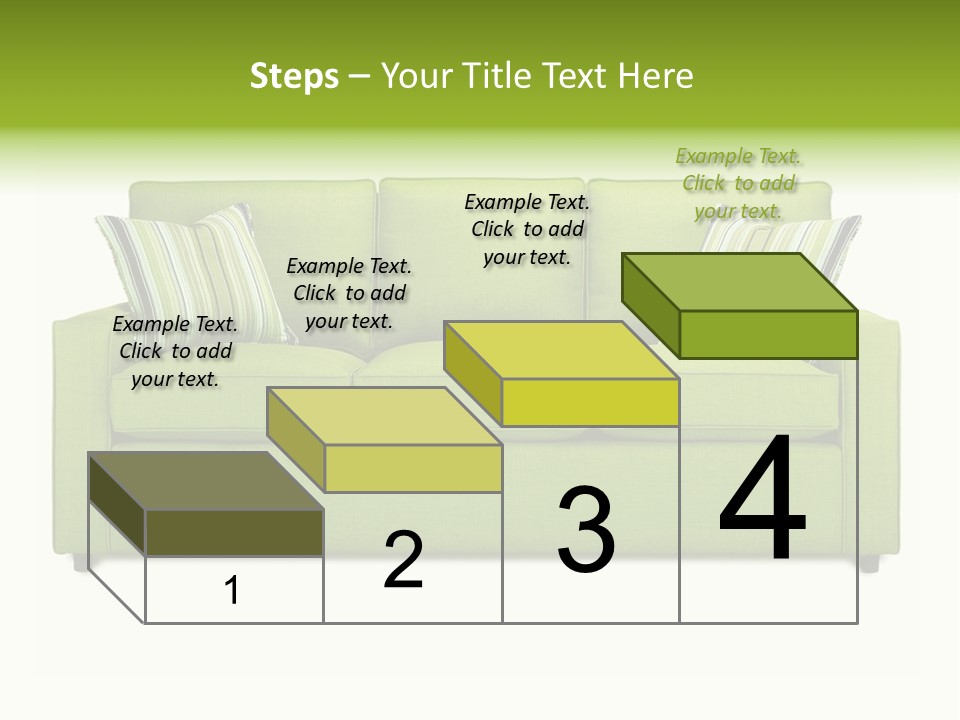 Steps – Your Title Text Here

Example Text. Click to add your text.

Example Text. Click to add your text.

Example Text. Click to add your text.

Example Text. Click to add your text.

1

2

3

4